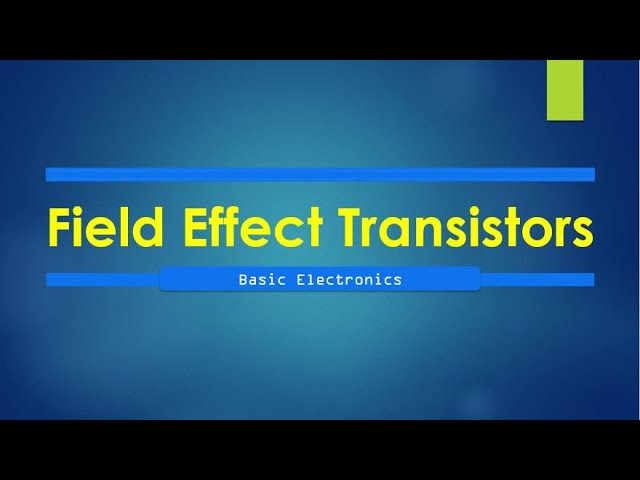 Field Effect Transistors

Basic Electronics